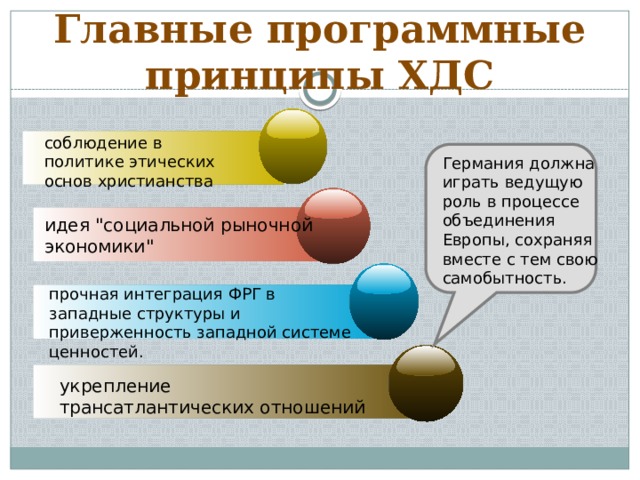 Главные программные принципы ХДС

соблюдение в политике этических основ христианства

идея "социальной рыночной экономики"

прочная интеграция ФРГ в западные структуры и приверженность западной системе ценностей.

укрепление трансатлантических отношений

Германия должна играть ведущую роль в процессе объединения Европы, сохраняя вместе с тем свою самобытность.